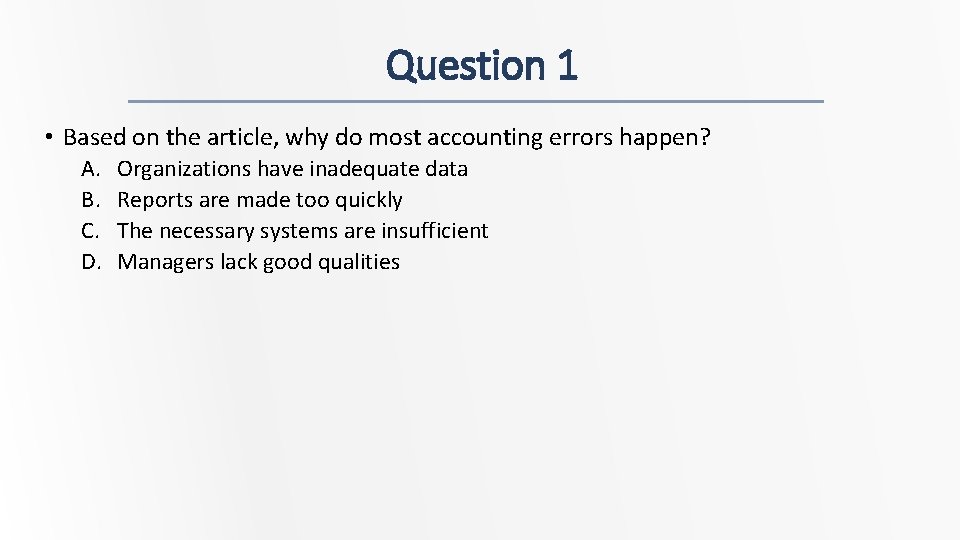 Question 1

• Based on the article, why do most accounting errors happen?

A. Organizations have inadequate data
B. Reports are made too quickly
C. The necessary systems are insufficient
D. Managers lack good qualities